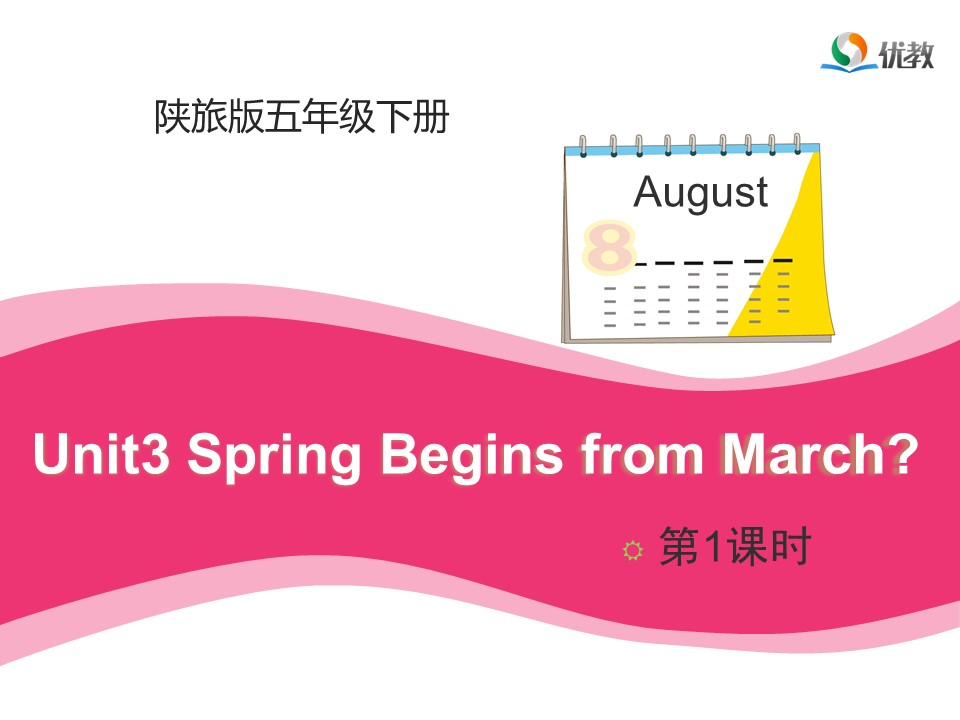 优教

陕旅版五年级下册

August

8

Unit3 Spring Begins from March?

第1课时